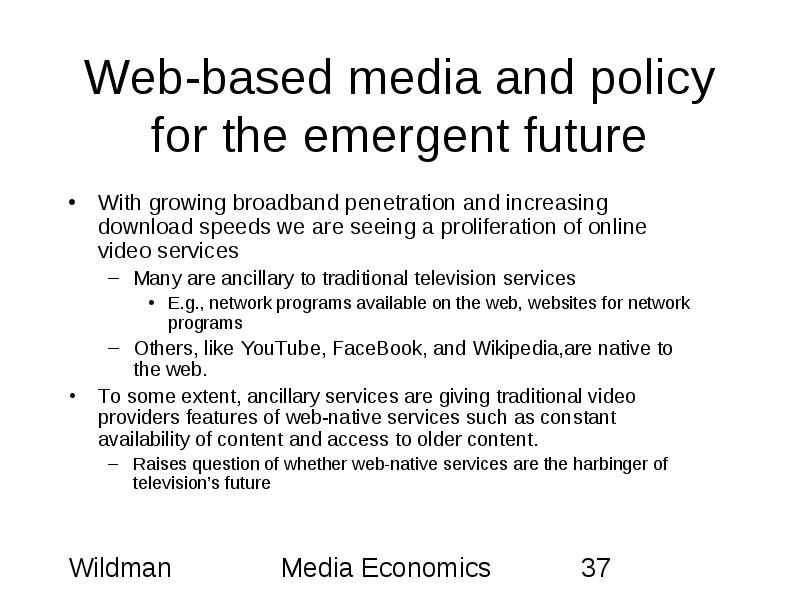 Web-based media and policy for the emergent future

• With growing broadband penetration and increasing download speeds we are seeing a proliferation of online video services
  – Many are ancillary to traditional television services
    • E.g., network programs available on the web, websites for network programs
  – Others, like YouTube, FaceBook, and Wikipedia,are native to the web.
• To some extent, ancillary services are giving traditional video providers features of web-native services such as constant availability of content and access to older content.
  – Raises question of whether web-native services are the harbinger of television's future

Wildman Media Economics 37